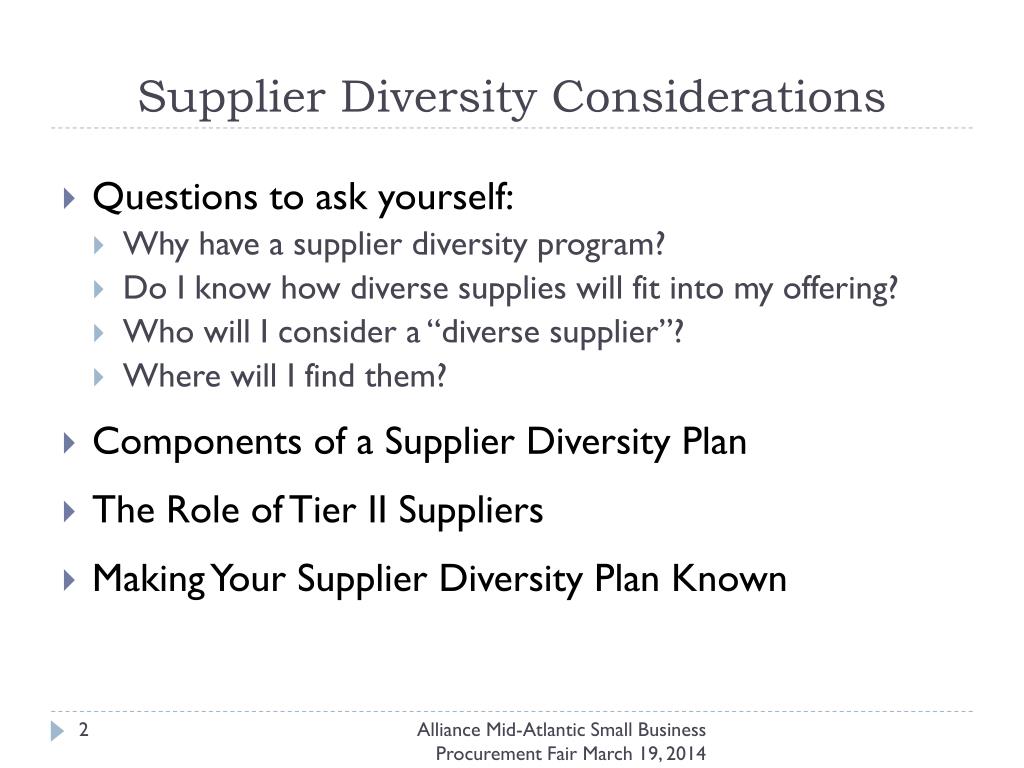 Supplier Diversity Considerations

Questions to ask yourself:
Why have a supplier diversity program?
Do I know how diverse supplies will fit into my offering?
Who will I consider a “diverse supplier”?
Where will I find them?

Components of a Supplier Diversity Plan

The Role of Tier II Suppliers

Making Your Supplier Diversity Plan Known

2

Alliance Mid-Atlantic Small Business Procurement Fair March 19, 2014